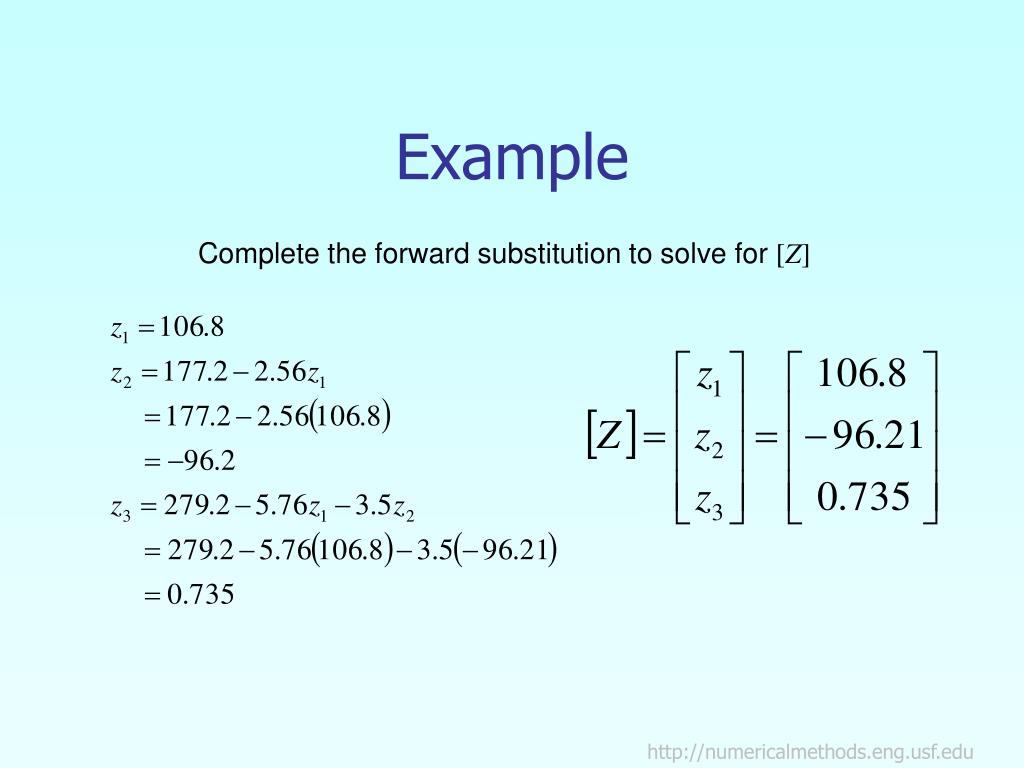 Example

Complete the forward substitution to solve for $[Z]$

$z_1 = 106.8$
$z_2 = 177.2 - 2.56z_1$
$= 177.2 - 2.56(106.8)$
$= -96.2$
$z_3 = 279.2 - 5.76z_1 - 3.5z_2$
$= 279.2 - 5.76(106.8) - 3.5(-96.21)$
$= 0.735$

$[Z] = \begin{bmatrix} z_1 \\ z_2 \\ z_3 \end{bmatrix} = \begin{bmatrix} 106.8 \\ -96.21 \\ 0.735 \end{bmatrix}$

http://numericalmethods.eng.usf.edu